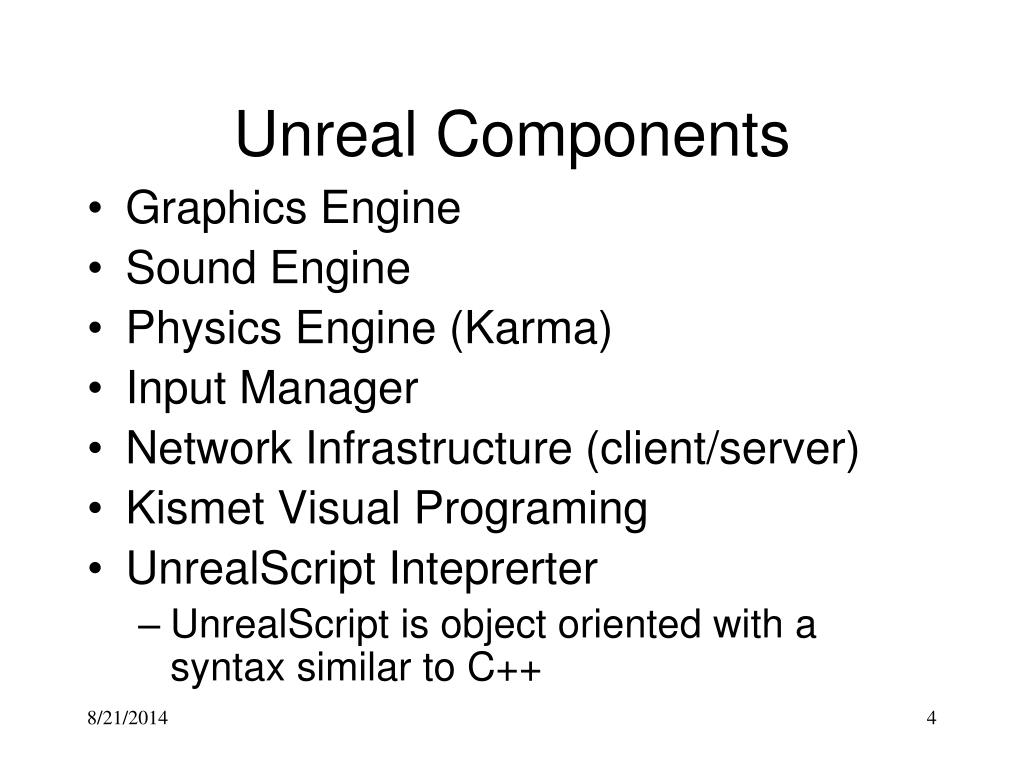 Unreal Components

• Graphics Engine
• Sound Engine
• Physics Engine (Karma)
• Input Manager
• Network Infrastructure (client/server)
• Kismet Visual Programing
• UnrealScript Inteprerter
  – UnrealScript is object oriented with a syntax similar to C++

8/21/2014

4